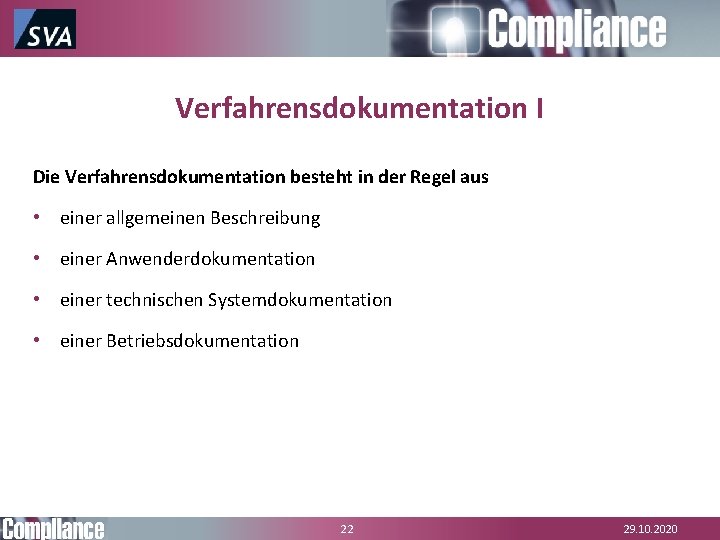 SVA

Compliance

Verfahrensdokumentation I

Die Verfahrensdokumentation besteht in der Regel aus

• einer allgemeinen Beschreibung

• einer Anwenderdokumentation

• einer technischen Systemdokumentation

• einer Betriebsdokumentation

Compliance

22

29.10.2020